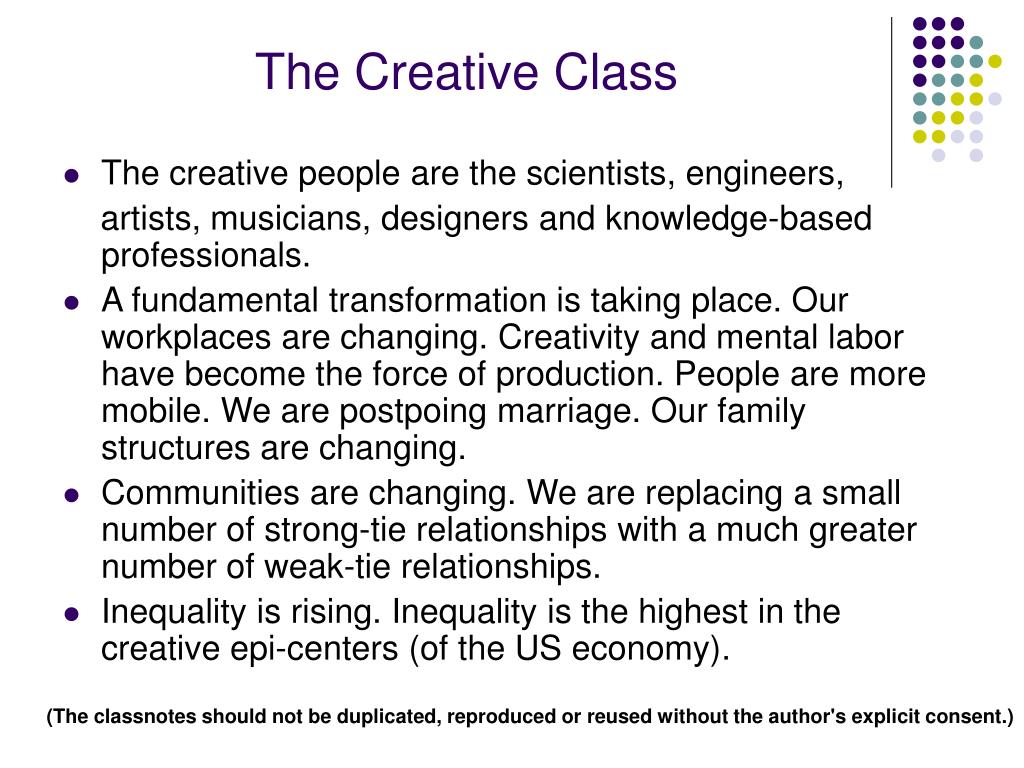 The Creative Class

- The creative people are the scientists, engineers, artists, musicians, designers and knowledge-based professionals.
- A fundamental transformation is taking place. Our workplaces are changing. Creativity and mental labor have become the force of production. People are more mobile. We are postpoing marriage. Our family structures are changing.
- Communities are changing. We are replacing a small number of strong-tie relationships with a much greater number of weak-tie relationships.
- Inequality is rising. Inequality is the highest in the creative epi-centers (of the US economy).

(The classnotes should not be duplicated, reproduced or reused without the author's explicit consent.)